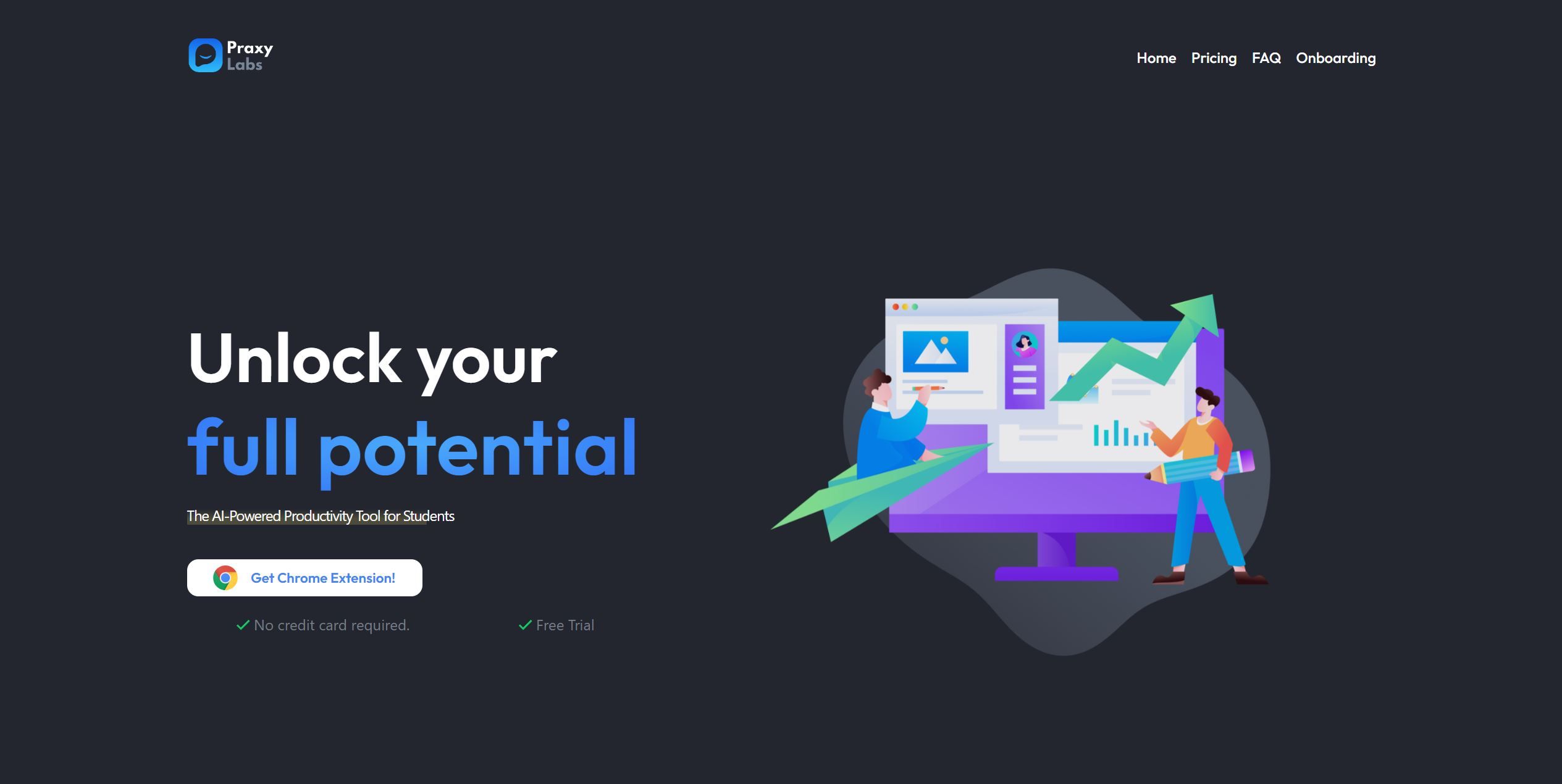 Praxy Labs

Home Pricing FAQ Onboarding

Unlock your full potential

The AI-Powered Productivity Tool for Students

Get Chrome Extension!

No credit card required.

Free Trial